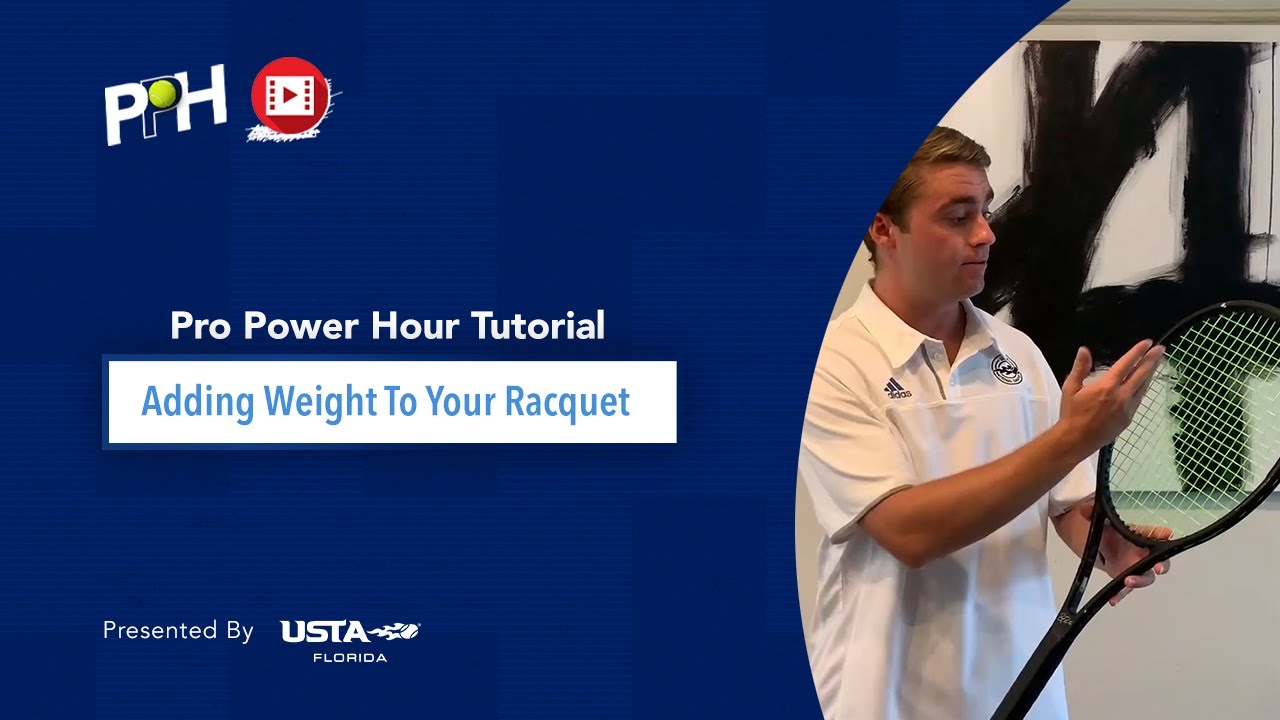 PPH

Pro Power Hour Tutorial

Adding Weight To Your Racquet

Presented By USTA FLORIDA

adidas